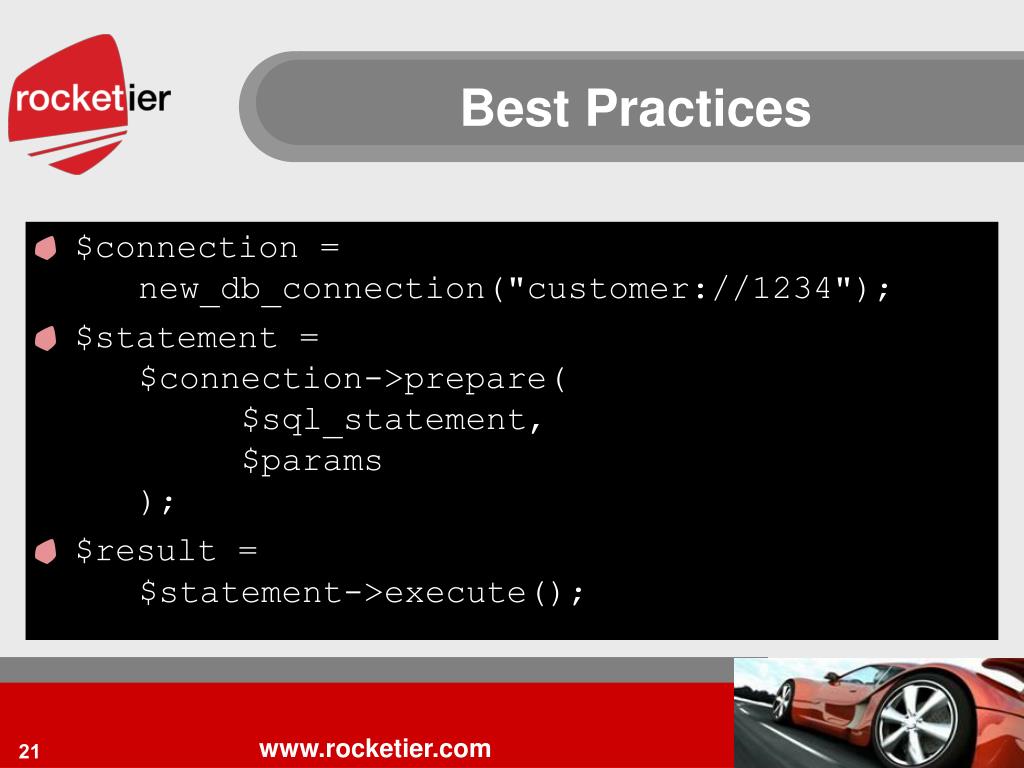 rocketier

Best Practices

$connection =
new_db_connection("customer://1234");

$statement =
$connection->prepare(
$sql_statement,
$params
);

$result =
$statement->execute();

21

www.rocketier.com